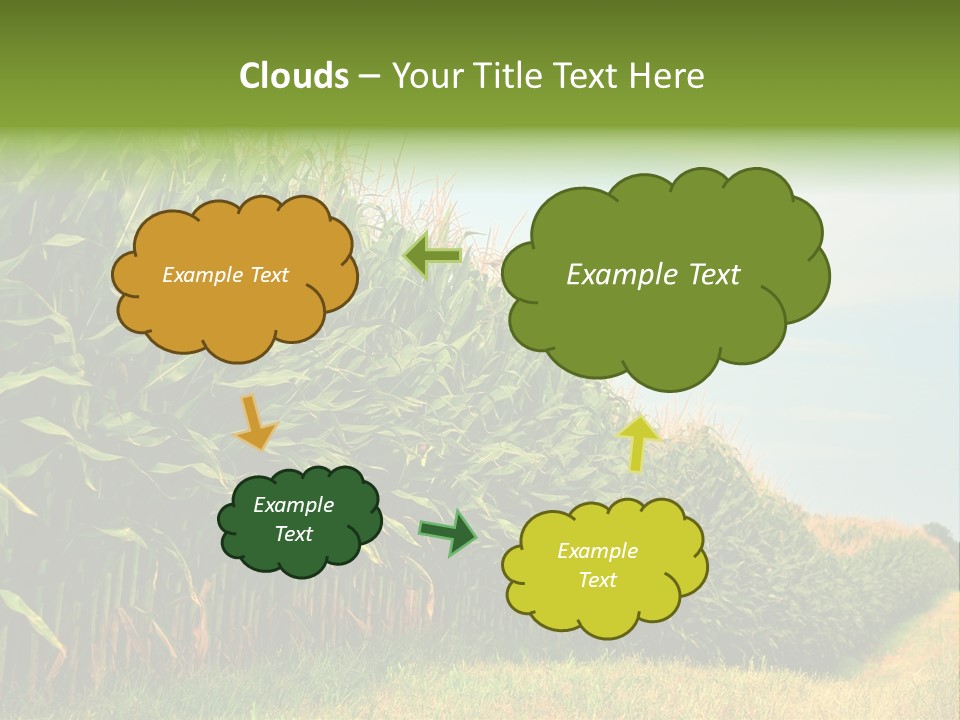 Clouds – Your Title Text Here

Example Text

Example Text

Example Text

Example Text